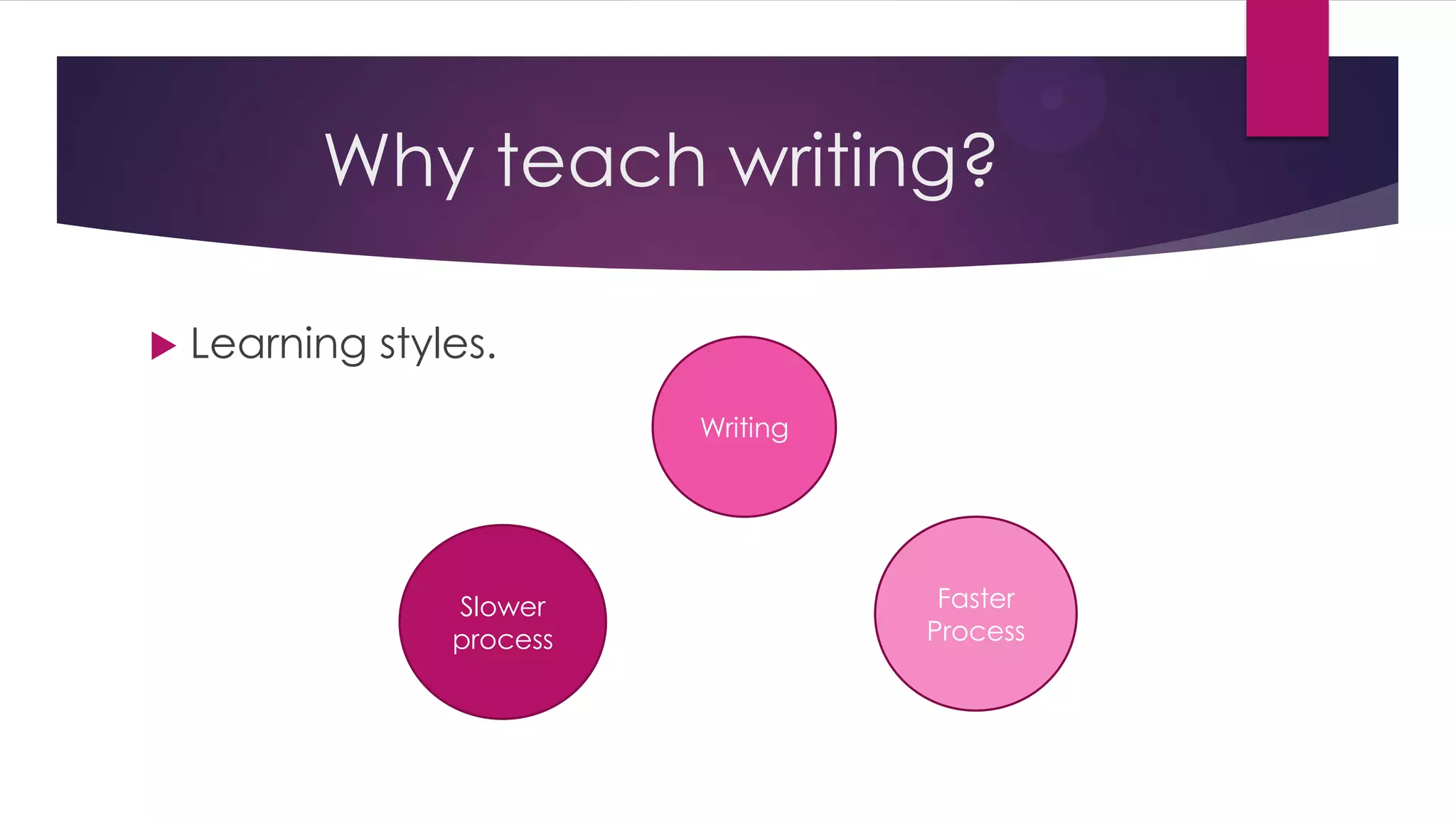 Why teach writing?

Learning styles.

Writing

Slower process

Faster Process